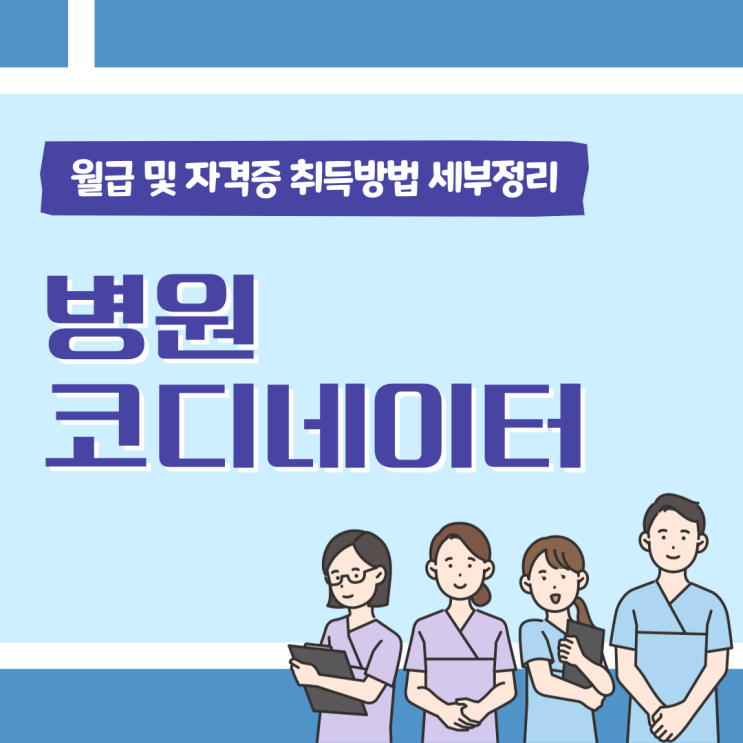 월급 및 자격증 취득방법 세부정리

병원
코디네이터